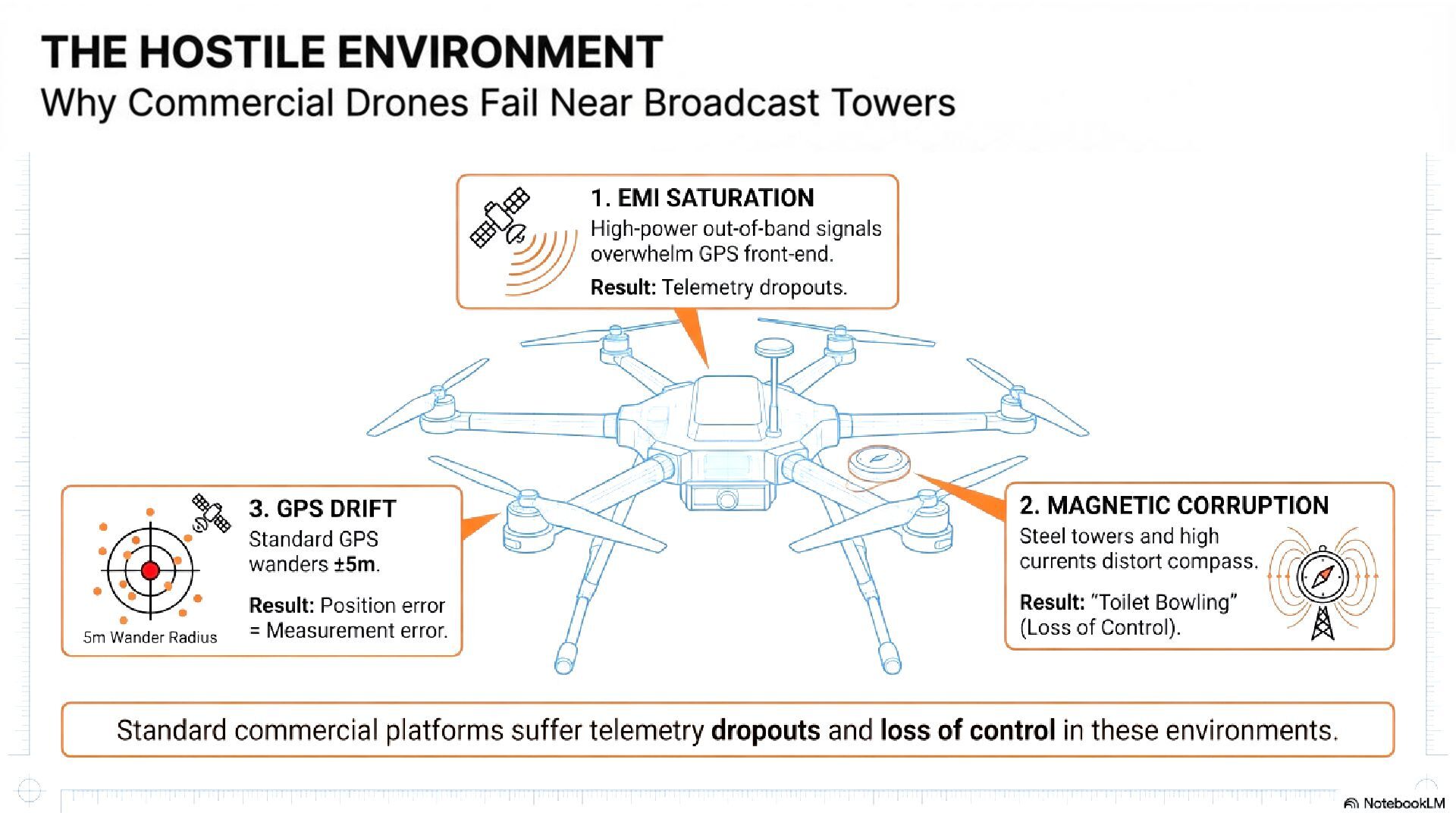 THE HOSTILE ENVIRONMENT
Why Commercial Drones Fail Near Broadcast Towers

1. EMI SATURATION
High-power out-of-band signals overwhelm GPS front-end.
Result: Telemetry dropouts.

3. GPS DRIFT
Standard GPS wanders ±5m.
Result: Position error = Measurement error.
5m Wander Radius

2. MAGNETIC CORRUPTION
Steel towers and high currents distort compass.
Result: "Toilet Bowling" (Loss of Control).

Standard commercial platforms suffer telemetry dropouts and loss of control in these environments.

NotebookLM